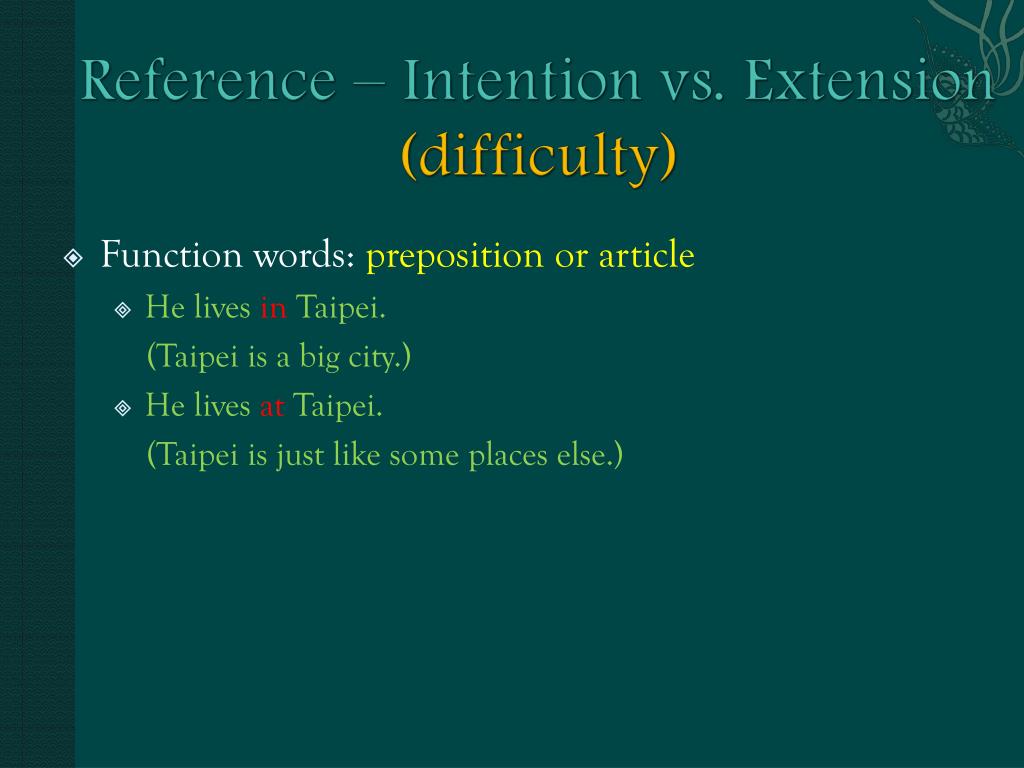 Reference – Intention vs. Extension (difficulty)

Function words: preposition or article

He lives in Taipei.
(Taipei is a big city.)

He lives at Taipei.
(Taipei is just like some places else.)